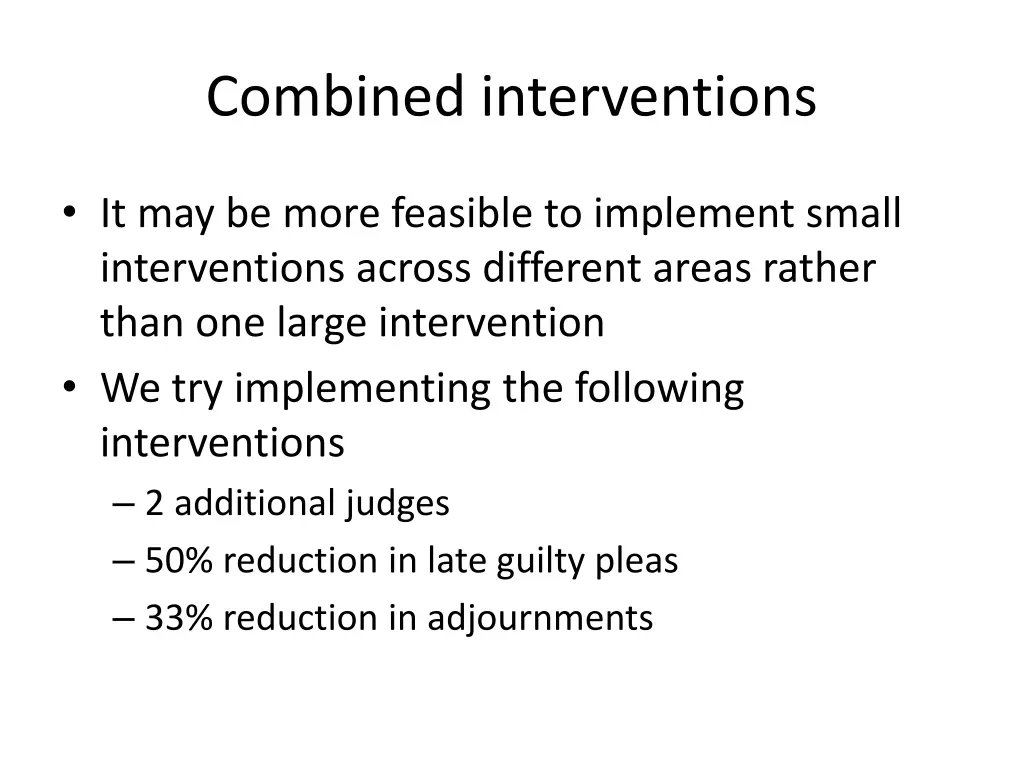 Combined interventions

• It may be more feasible to implement small interventions across different areas rather than one large intervention
• We try implementing the following interventions
– 2 additional judges
– 50% reduction in late guilty pleas
– 33% reduction in adjournments